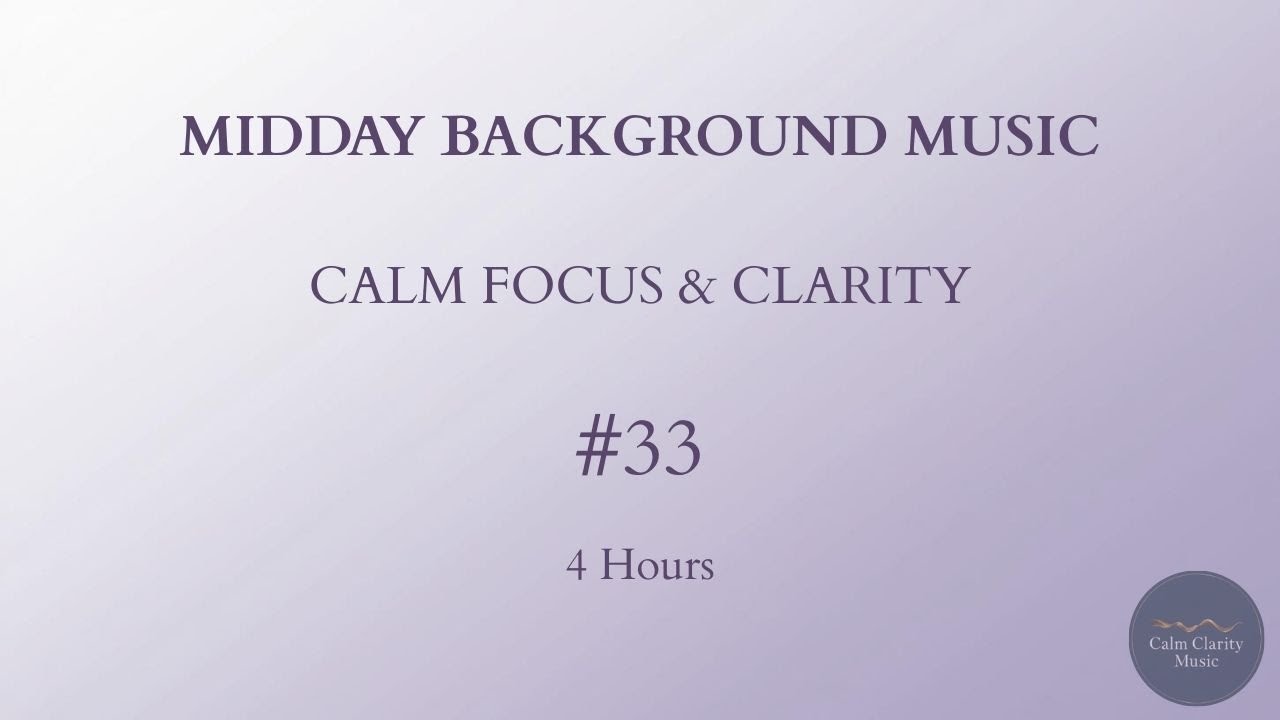 MIDDAY BACKGROUND MUSIC

CALM FOCUS & CLARITY

#33

4 Hours

Calm Clarity Music